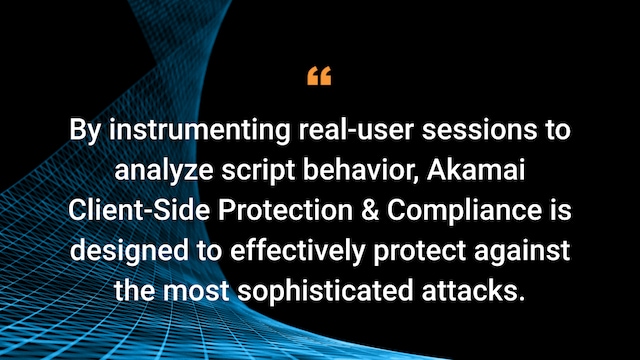 “

By instrumenting real-user sessions to analyze script behavior, Akamai Client-Side Protection & Compliance is designed to effectively protect against the most sophisticated attacks.